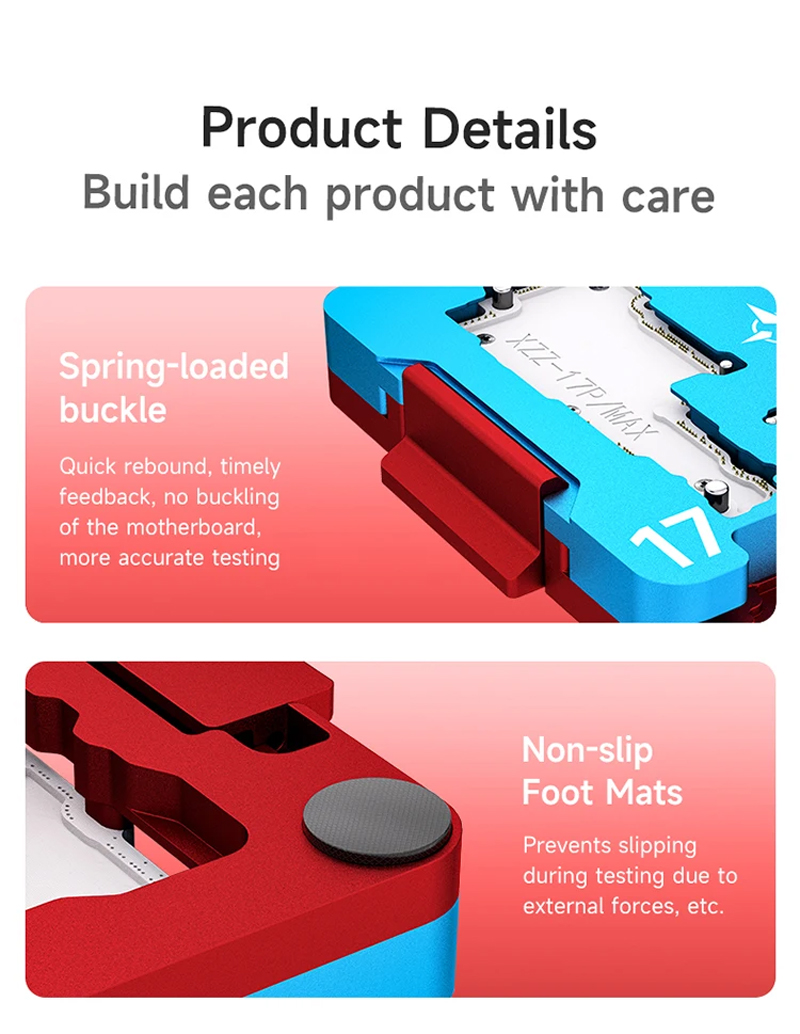 Product Details
Build each product with care

Spring-loaded buckle

Quick rebound, timely feedback, no buckling of the motherboard, more accurate testing

XZZ-17P/MAX

17

Non-slip Foot Mats

Prevents slipping during testing due to external forces, etc.